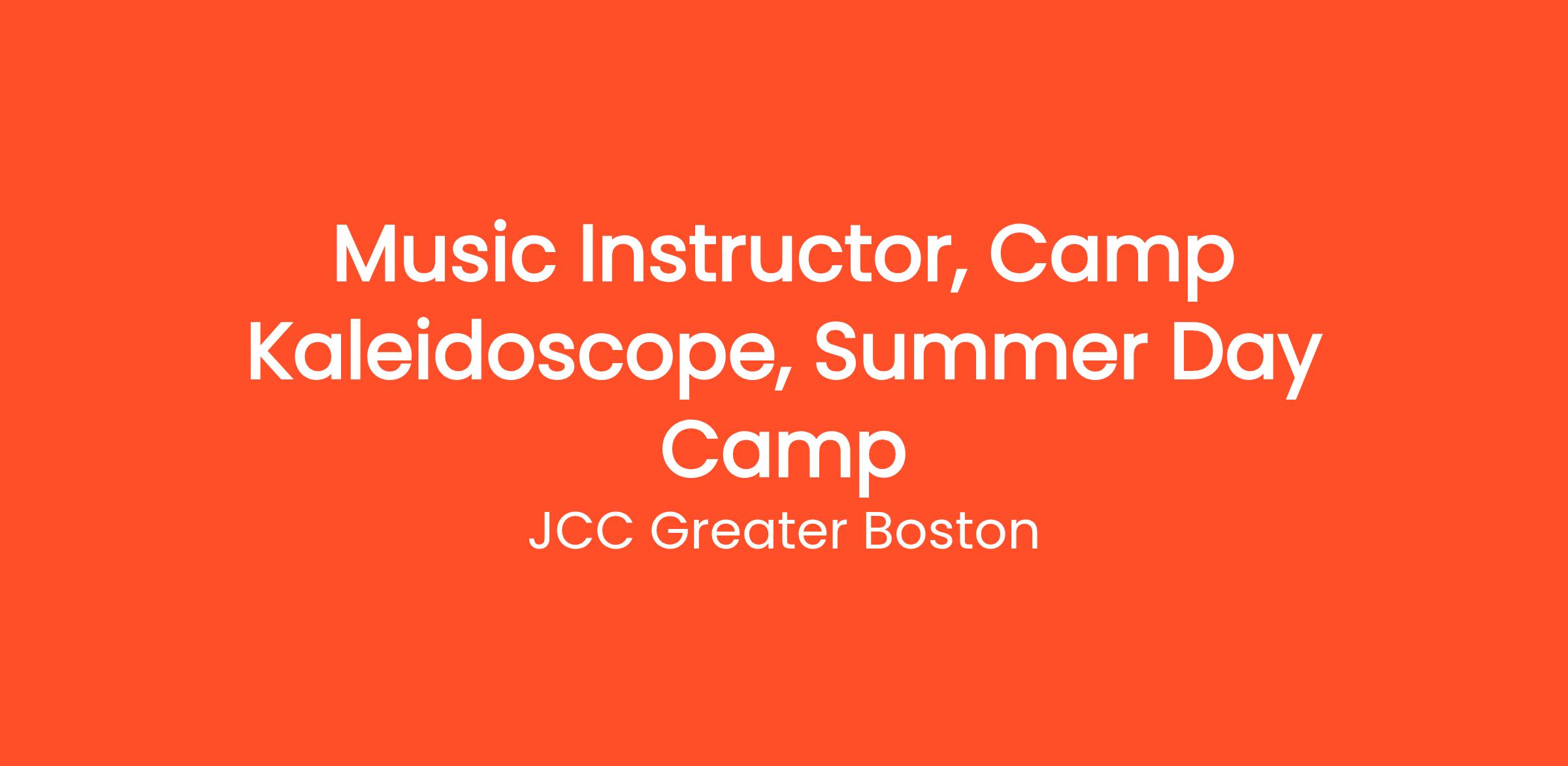 Music Instructor, Camp Kaleidoscope, Summer Day Camp

JCC Greater Boston